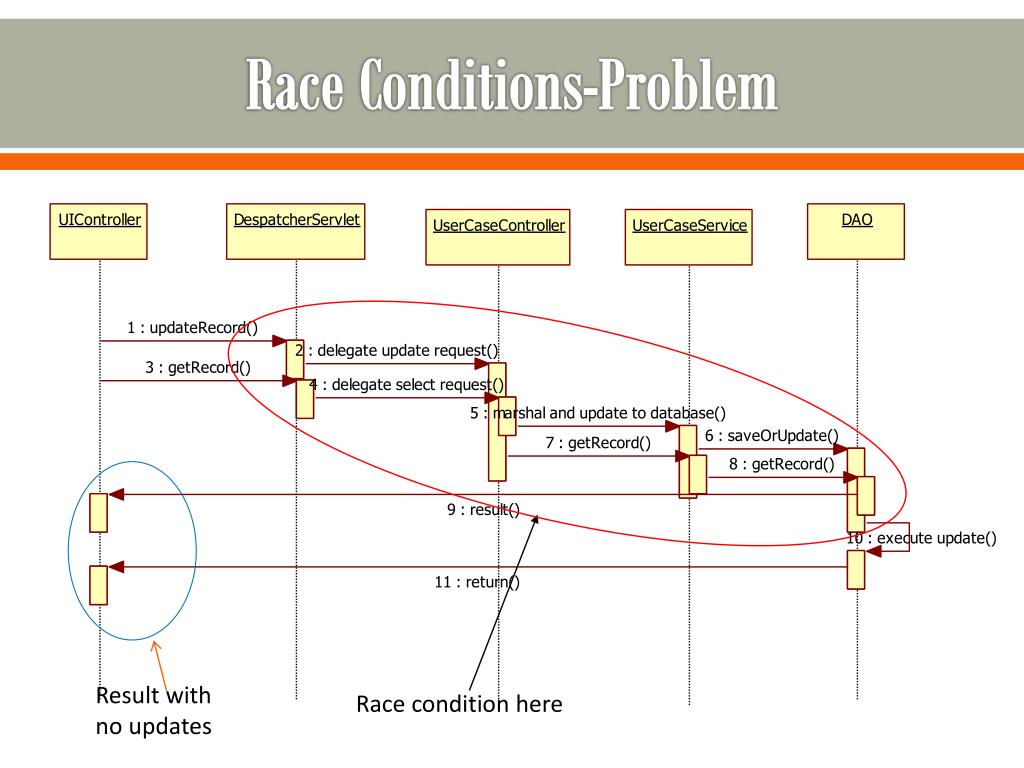 Race Conditions-Problem

UIController

DespatcherServlet

UserCaseController

UserCaseService

DAO

1 : updateRecord()

2 : delegate update request()

3 : getRecord()

4 : delegate select request()

5 : marshal and update to database()

6 : saveOrUpdate()

7 : getRecord()

8 : getRecord()

9 : result()

10 : execute update()

11 : return()

Result with no updates

Race condition here